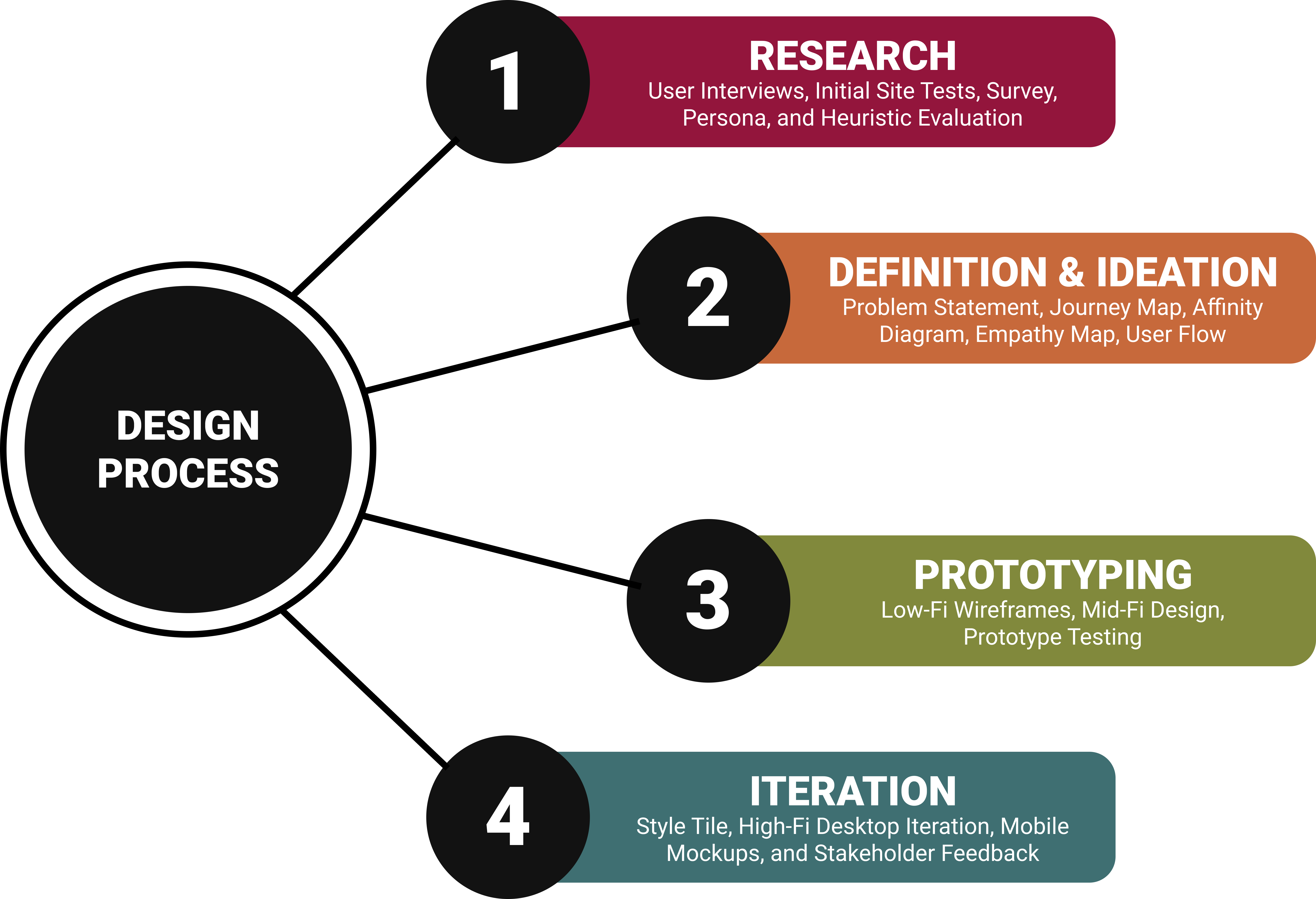 DESIGN PROCESS

1
RESEARCH
User Interviews, Initial Site Tests, Survey, Persona, and Heuristic Evaluation

2
DEFINITION & IDEATION
Problem Statement, Journey Map, Affinity Diagram, Empathy Map, User Flow

3
PROTOTYPING
Low-Fi Wireframes, Mid-Fi Design, Prototype Testing

4
ITERATION
Style Tile, High-Fi Desktop Iteration, Mobile Mockups, and Stakeholder Feedback